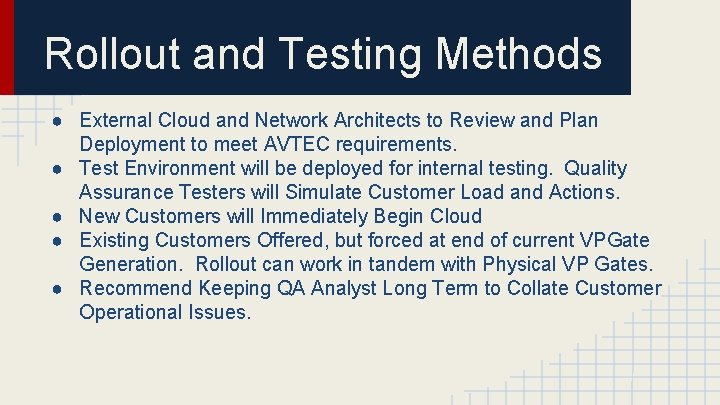 Rollout and Testing Methods

● External Cloud and Network Architects to Review and Plan Deployment to meet AVTEC requirements.
● Test Environment will be deployed for internal testing. Quality Assurance Testers will Simulate Customer Load and Actions.
● New Customers will Immediately Begin Cloud
● Existing Customers Offered, but forced at end of current VPGate Generation. Rollout can work in tandem with Physical VP Gates.
● Recommend Keeping QA Analyst Long Term to Collate Customer Operational Issues.